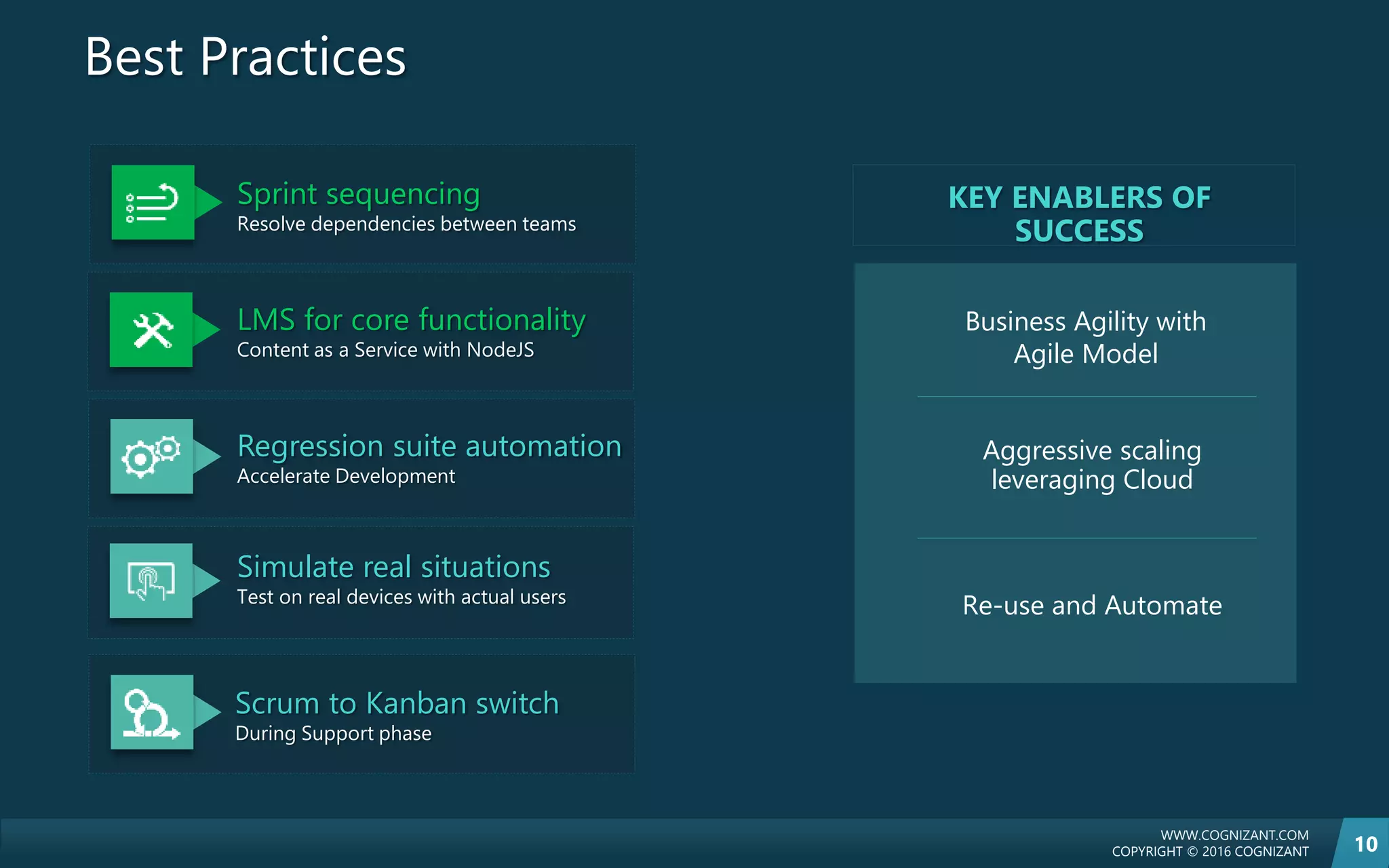 Best Practices

Sprint sequencing
Resolve dependencies between teams

LMS for core functionality
Content as a Service with NodeJS

Regression suite automation
Accelerate Development

Simulate real situations
Test on real devices with actual users

Scrum to Kanban switch
During Support phase

KEY ENABLERS OF SUCCESS

Business Agility with Agile Model

Aggressive scaling leveraging Cloud

Re-use and Automate

WWW.COGNIZANT.COM
COPYRIGHT © 2016 COGNIZANT

10